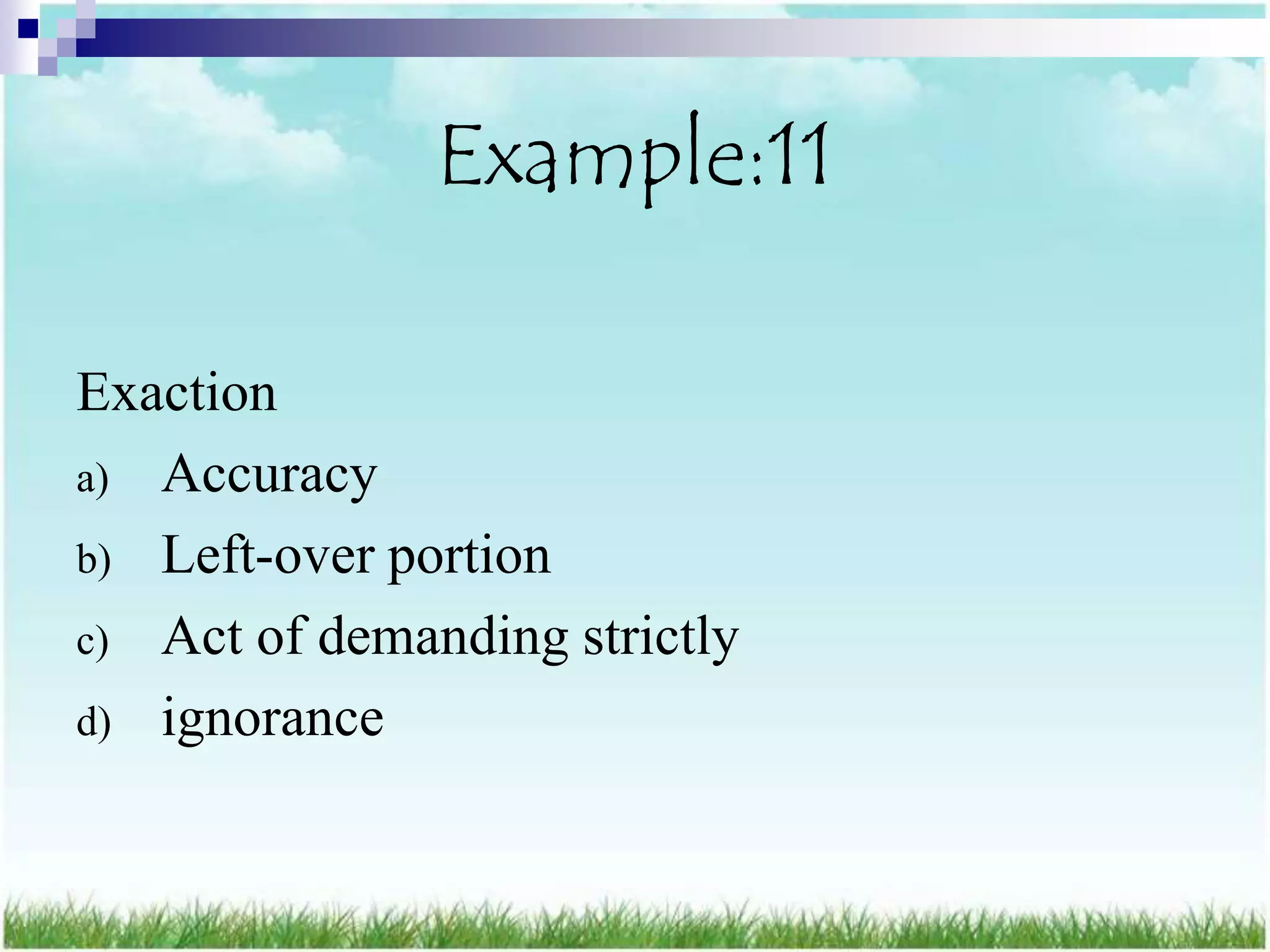 Example:11

Exaction

a) Accuracy

b) Left-over portion

c) Act of demanding strictly

d) ignorance